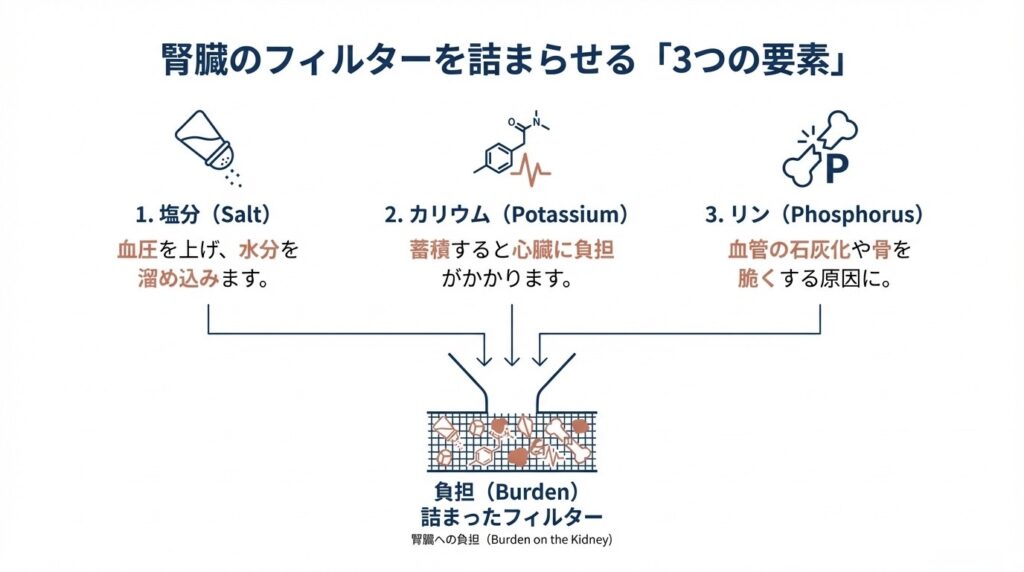 腎臓のフィルターを詰まらせる「3つの要素」

P

1. 塩分（Salt）
血圧を上げ、水分を溜め込みます。

2. カリウム（Potassium）
蓄積すると心臓に負担がかかります。

3. リン（Phosphorus）
血管の石灰化や骨を脆くする原因に。

負担（Burden）
詰まったフィルター
腎臓への負担（Burden on the Kidney）